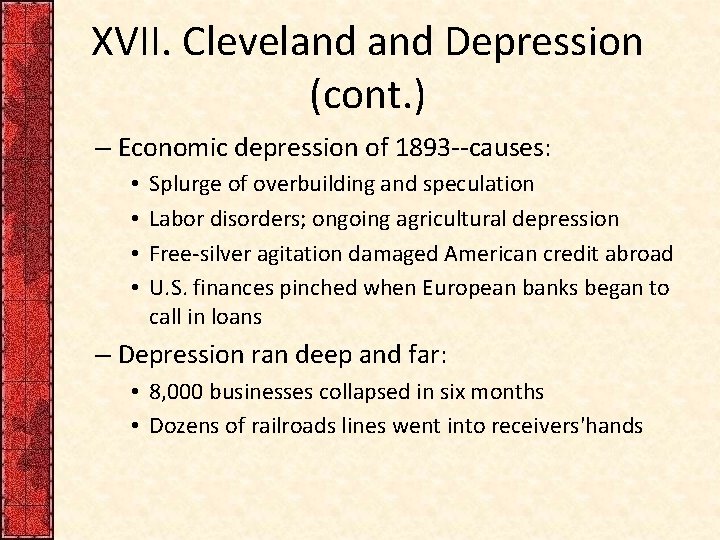 XVII. Cleveland and Depression (cont.)

– Economic depression of 1893--causes:
• Splurge of overbuilding and speculation
• Labor disorders; ongoing agricultural depression
• Free-silver agitation damaged American credit abroad
• U.S. finances pinched when European banks began to call in loans

– Depression ran deep and far:
• 8,000 businesses collapsed in six months
• Dozens of railroads lines went into receivers'hands